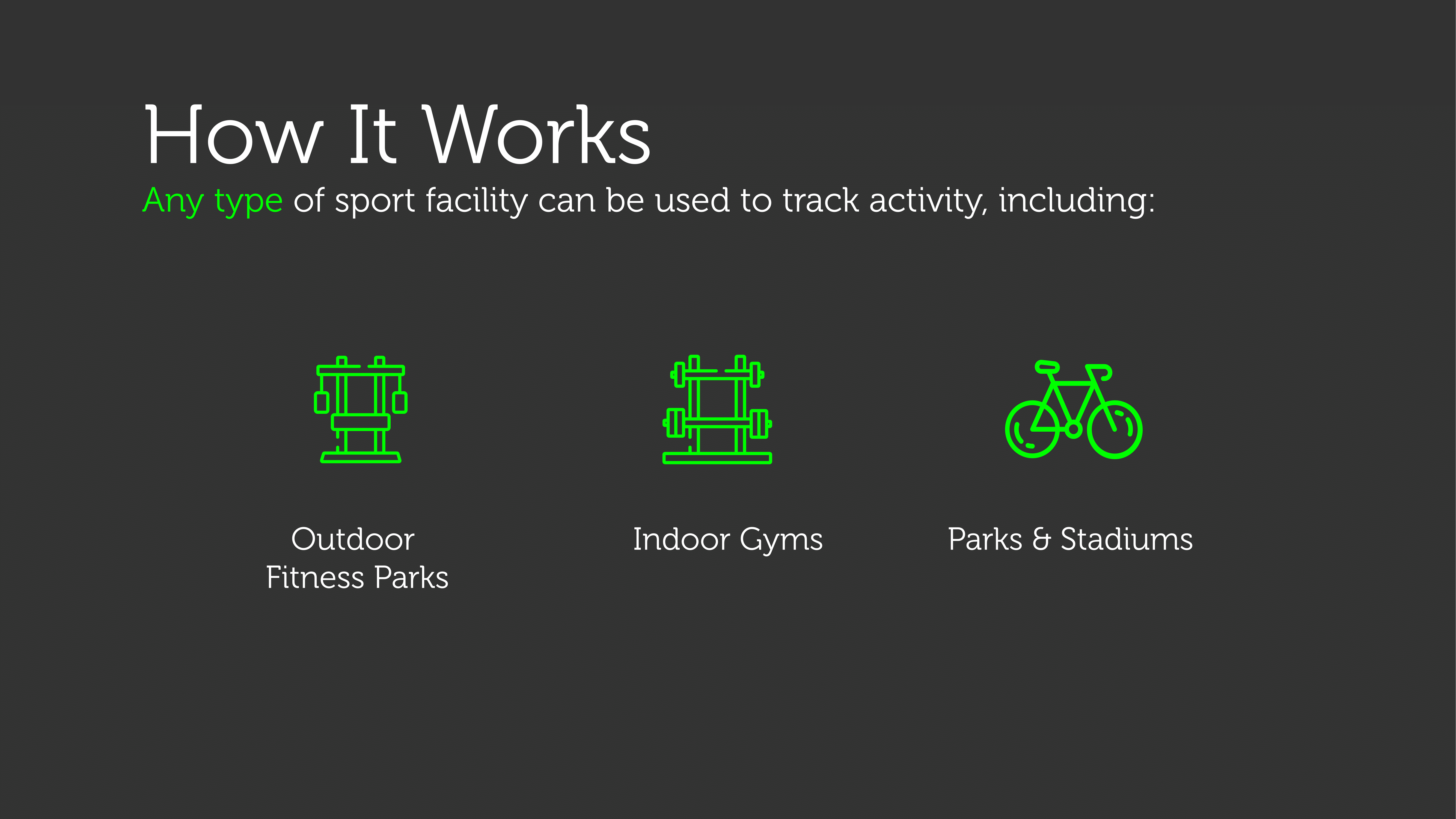 How It Works
Any type of sport facility can be used to track activity, including:

Outdoor Fitness Parks

Indoor Gyms

Parks & Stadiums